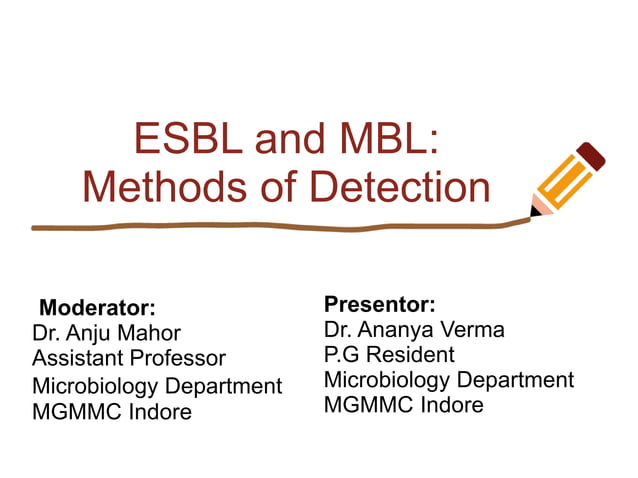 ESBL and MBL:
Methods of Detection

Moderator:
Dr. Anju Mahor
Assistant Professor
Microbiology Department
MGMMC Indore

Presentor:
Dr. Ananya Verma
P.G Resident
Microbiology Department
MGMMC Indore